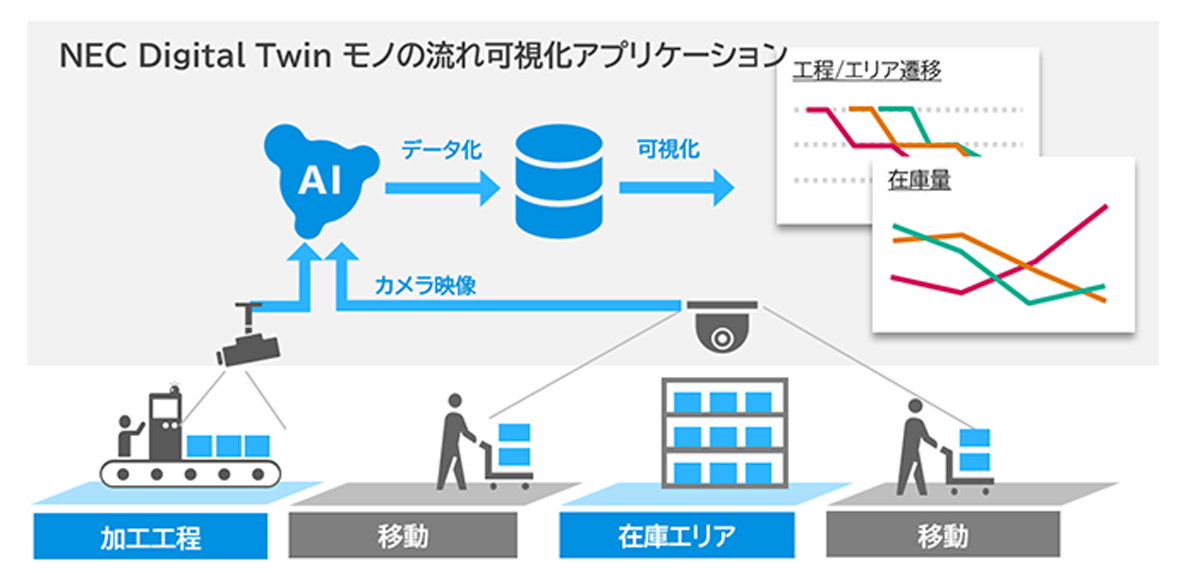 NEC Digital Twin モノの流れ可視化アプリケーション

AI

データ化

可視化

工程/エリア遷移

在庫量

カメラ映像

加工工程

移動

在庫エリア

移動